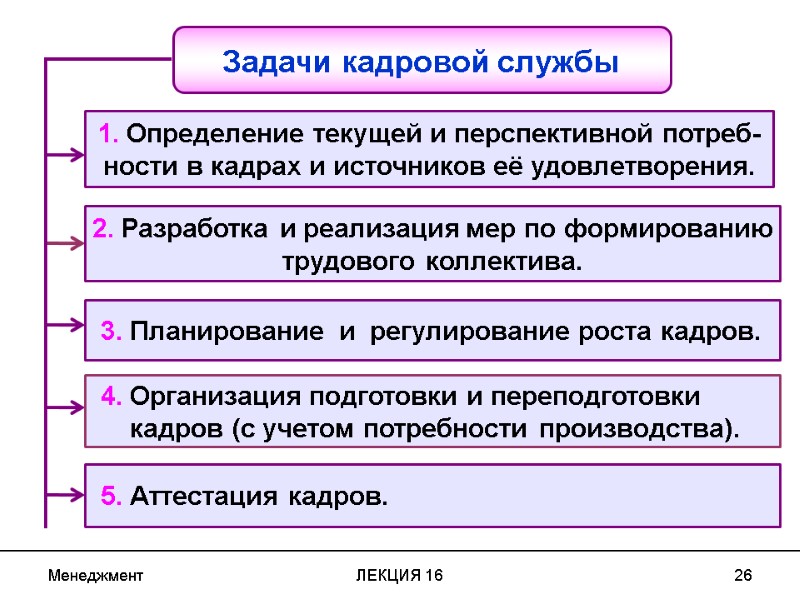 Задачи кадровой службы

1. Определение текущей и перспективной потребности в кадрах и источников её удовлетворения.

2. Разработка и реализация мер по формированию трудового коллектива.

3. Планирование и регулирование роста кадров.

4. Организация подготовки и переподготовки кадров (с учетом потребности производства).

5. Аттестация кадров.

Менеджмент

ЛЕКЦИЯ 16

26